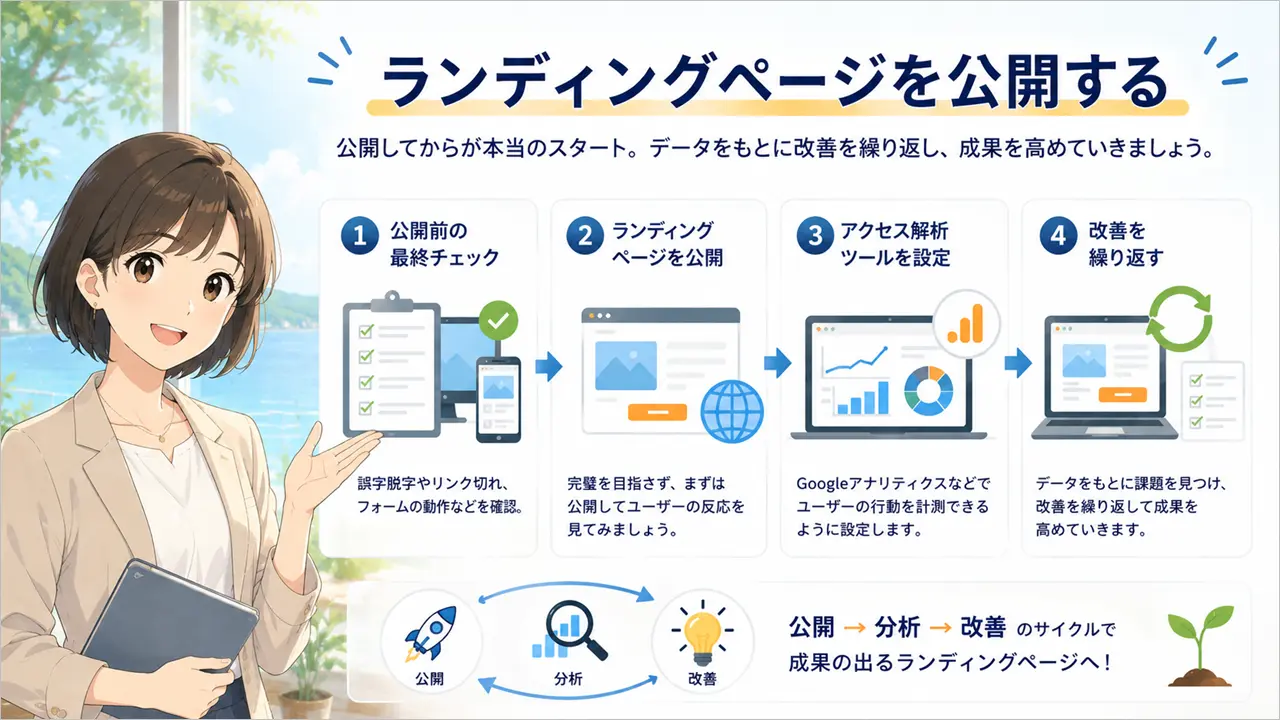 ランディングページを公開する

公開してからが本当のスタート。データをもとに改善を繰り返し、成果を高めていきましょう。

1 公開前の最終チェック

誤字脱字やリンク切れ、フォームの動作などを確認。

2 ランディングページを公開

完璧を目指さず、まずは公開してユーザーの反応を見てみましょう。

3 アクセス解析ツールを設定

Googleアナリティクスなどでユーザーの行動を計測できるように設定します。

4 改善を繰り返す

データをもとに課題を見つけ、改善を繰り返して成果を高めていきます。

公開

分析

改善

公開 → 分析 → 改善 のサイクルで成果の出るランディングページへ！